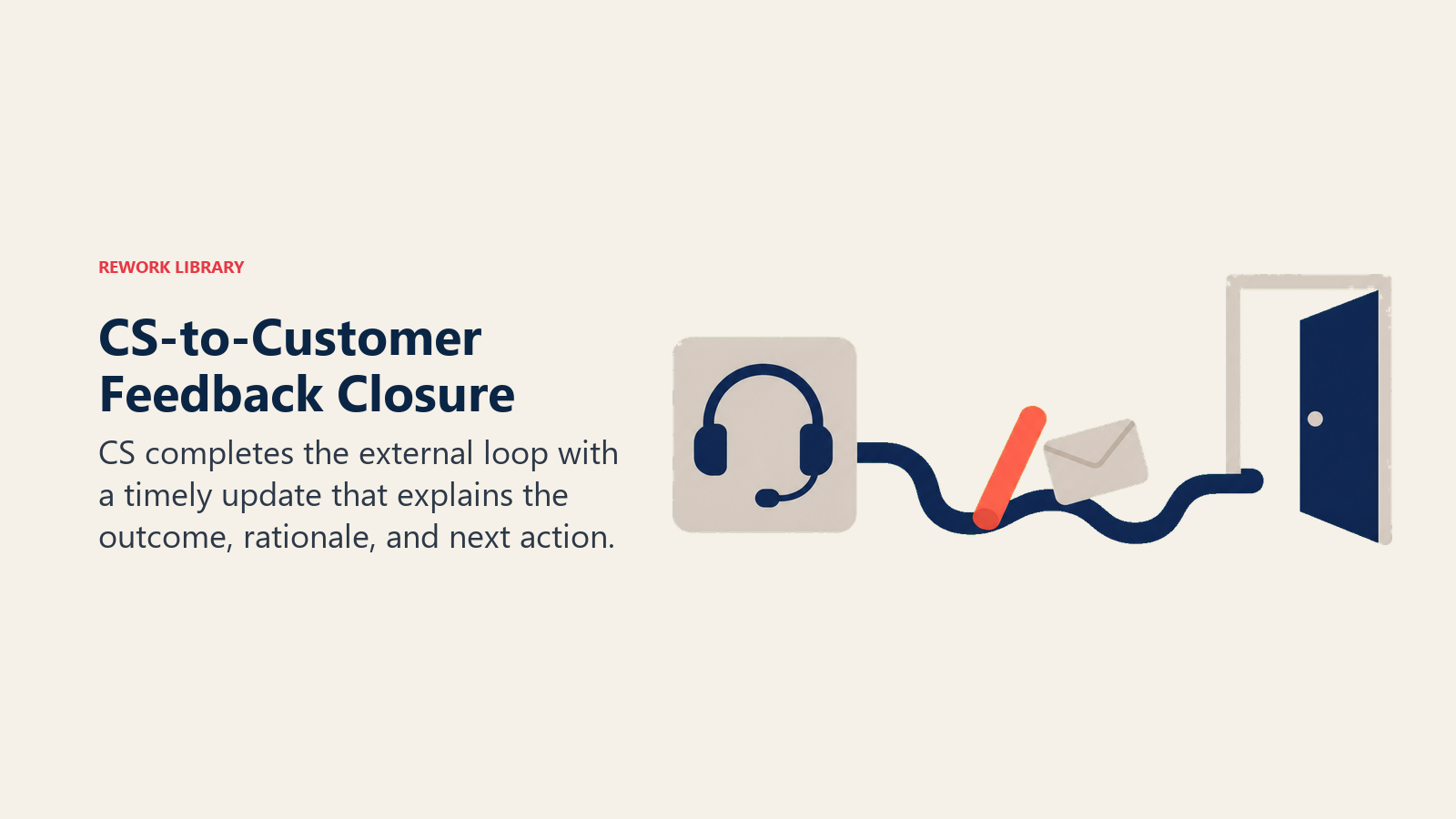 REWORK LIBRARY

CS-to-Customer Feedback Closure

CS completes the external loop with a timely update that explains the outcome, rationale, and next action.